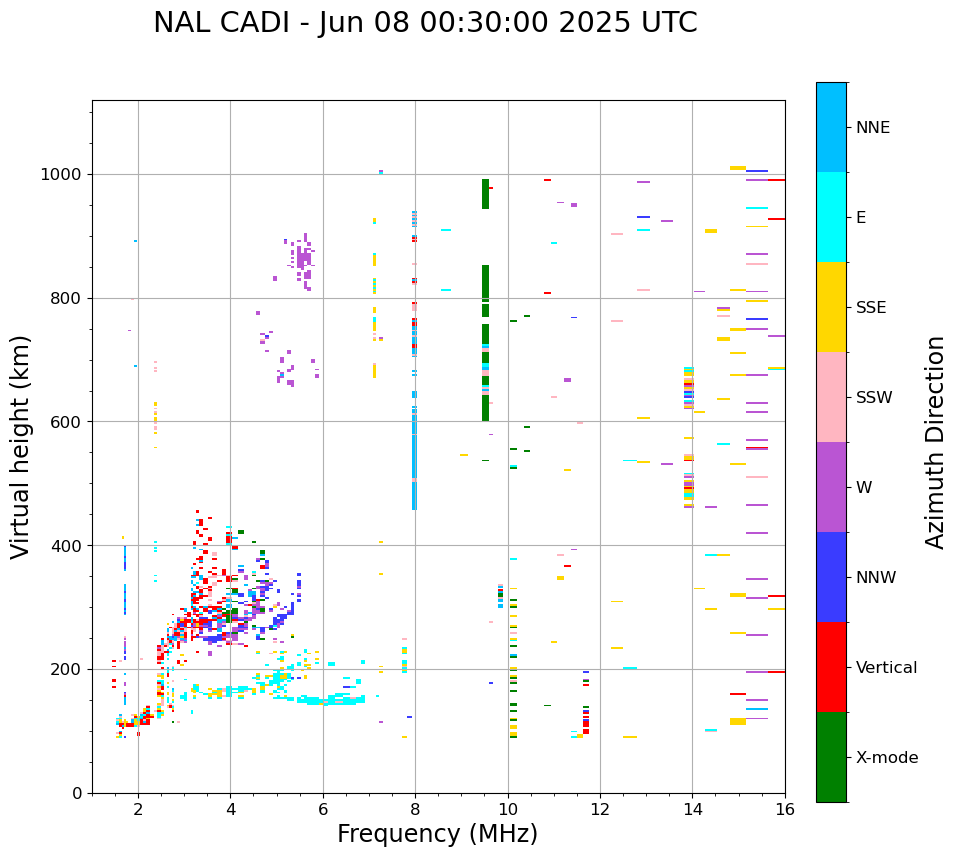 NAL CADI - Jun 08 00:30:00 2025 UTC

Virtual height (km)

1000
800
600
400
200
0

2
4
6
8
10
12
14
16

Frequency (MHz)

NNE
E
SSE
SSW
W
NNW
Vertical
X-mode

Azimuth Direction